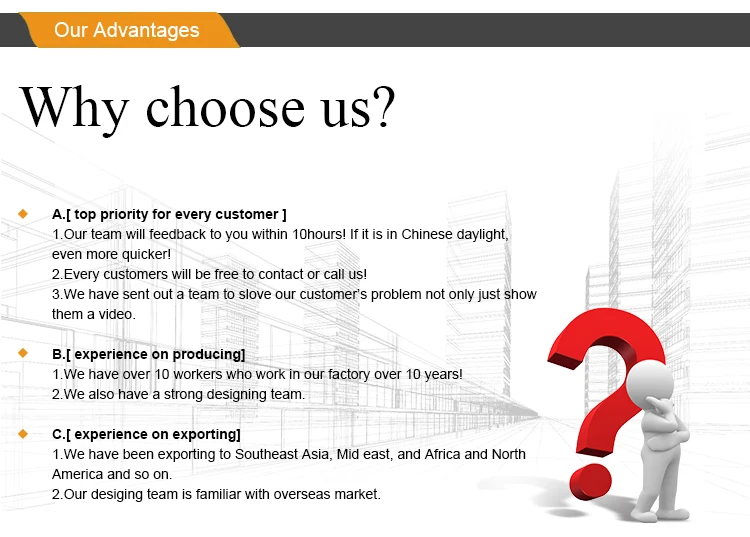 Our Advantages

Why choose us?

A.[ top priority for every customer ]
1.Our team will feedback to you within 10hours! If it is in Chinese daylight, even more quicker!
2.Every customers will be free to contact or call us!
3.We have sent out a team to slove our customer's problem not only just show them a video.

B.[ experience on producing]
1.We have over 10 workers who work in our factory over 10 years!
2.We also have a strong designing team.

C.[ experience on exporting]
1.We have been exporting to Southeast Asia, Mid east, and Africa and North America and so on.
2.Our desiging team is familiar with overseas market.